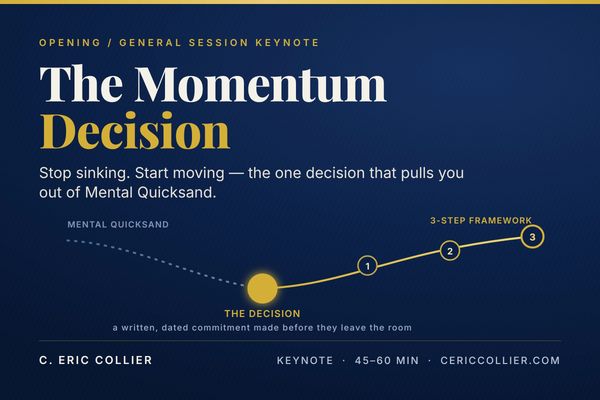 OPENING / GENERAL SESSION KEYNOTE

The Momentum Decision

Stop sinking. Start moving — the one decision that pulls you out of Mental Quicksand.

MENTAL QUICKSAND

3-STEP FRAMEWORK

1

2

3

THE DECISION

a written, dated commitment made before they leave the room

C. ERIC COLLIER

KEYNOTE · 45–60 MIN · CERICCOLLIER.COM